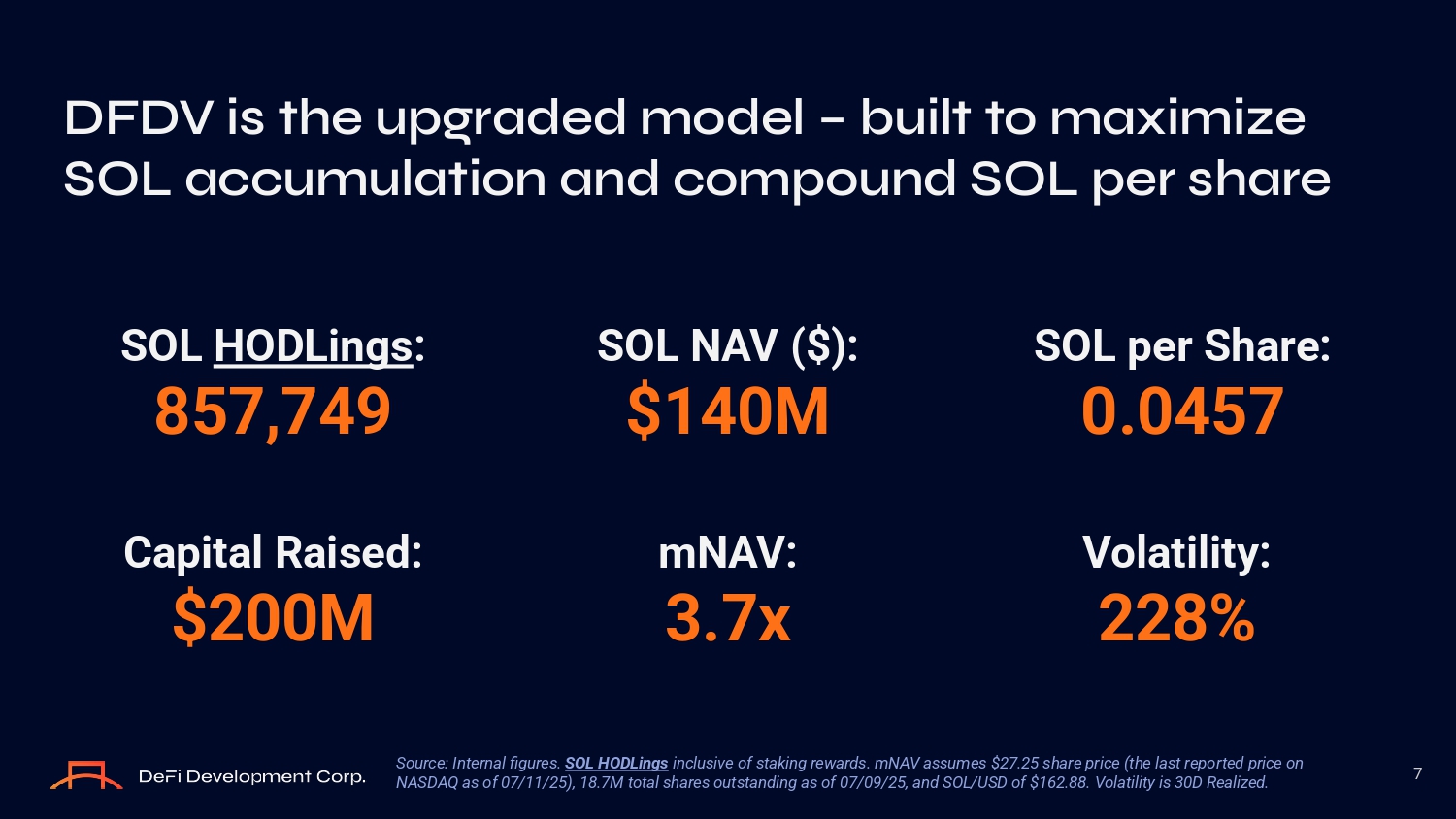 DFDV is the upgraded model - built to maximize SOL accumulation and compound SOL per share

SOL HODLings:
857,749

SOL NAV ($):
$140M

SOL per Share:
0.0457

Capital Raised:
$200M

mNAV:
3.7x

Volatility:
228%

DeFi Development Corp.

Source: Internal figures. SOL HODLings inclusive of staking rewards. mNAV assumes $27.25 share price (the last reported price on NASDAQ as of 07/11/25), 18.7M total shares outstanding as of 07/09/25, and SOL/USD of $162.88. Volatility is 30D Realized.

7